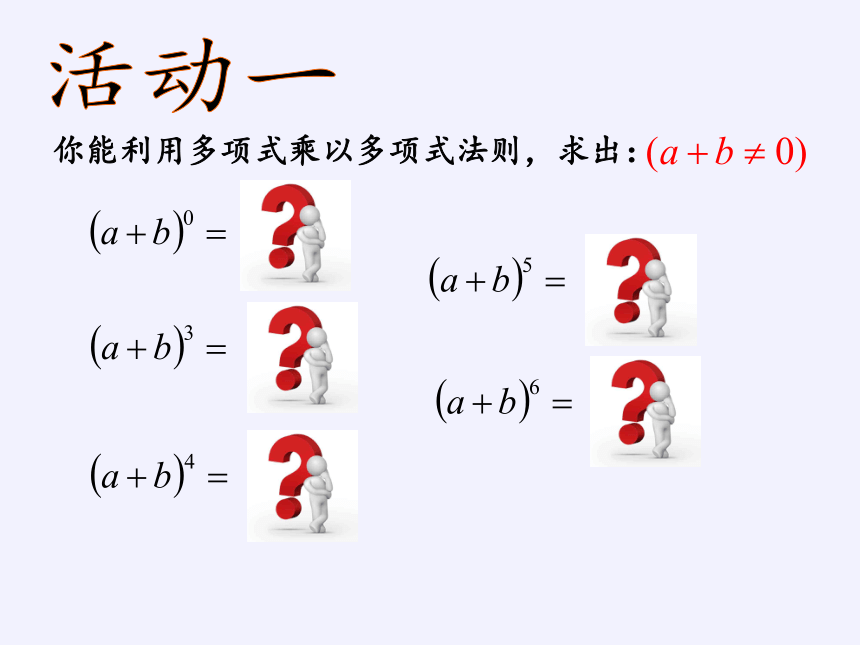 活动一

你能利用多项式乘以多项式法则，求出：$(a+b\neq 0)$

$(a+b)^0=$

$(a+b)^3=$

$(a+b)^4=$

$(a+b)^5=$

$(a+b)^6=$